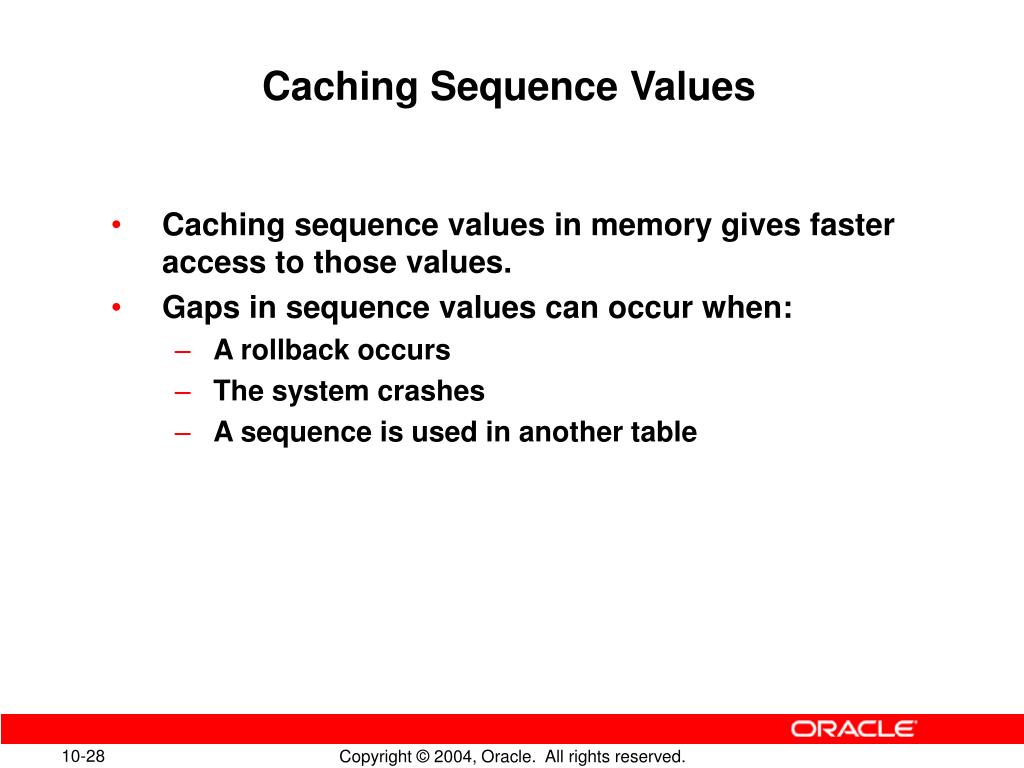 Caching Sequence Values

• Caching sequence values in memory gives faster access to those values.
• Gaps in sequence values can occur when:
– A rollback occurs
– The system crashes
– A sequence is used in another table

ORACLE

10-28

Copyright © 2004, Oracle. All rights reserved.